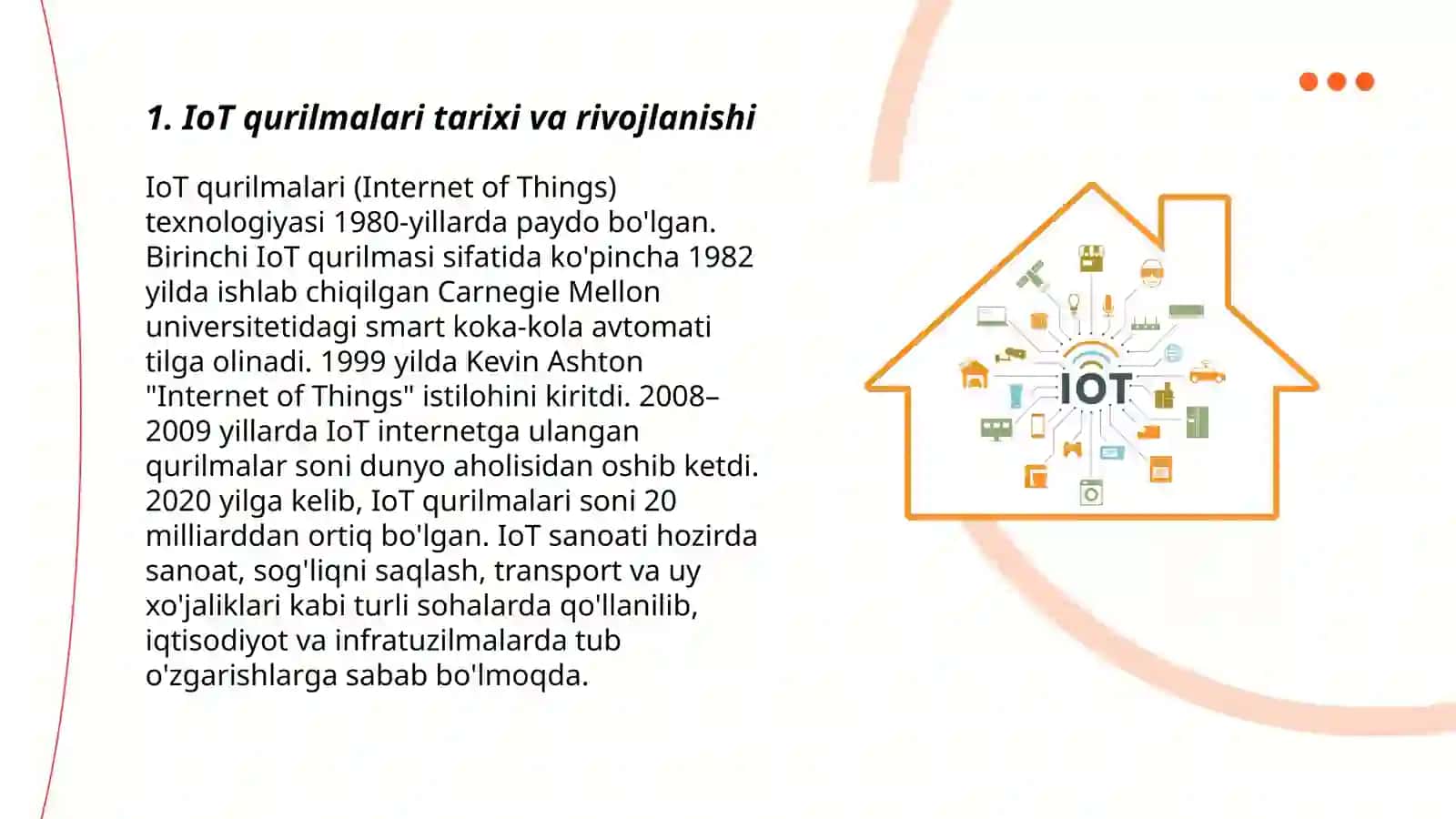 1. IoT qurilmalari tarixi va rivojlanishi

IoT qurilmalari (Internet of Things) texnologiyasi 1980-yillarda paydo bo'lgan. Birinchi IoT qurilmasi sifatida ko'pincha 1982 yilda ishlab chiqilgan Carnegie Mellon universitetidagi smart koka-kola avtomati tilga olinadi. 1999 yilda Kevin Ashton "Internet of Things" istilohini kiritdi. 2008–2009 yillarda IoT internetga ulangan qurilmalar soni dunyo aholisidan oshib ketdi. 2020 yilga kelib, IoT qurilmalari soni 20 milliarddan ortiq bo'lgan. IoT sanoati hozirda sanoat, sog'liqni saqlash, transport va uy xo'jaliklari kabi turli sohalarda qo'llanilib, iqtisodiyot va infratuzilmalarda tub o'zgarishlarga sabab bo'lmoqda.

IOT